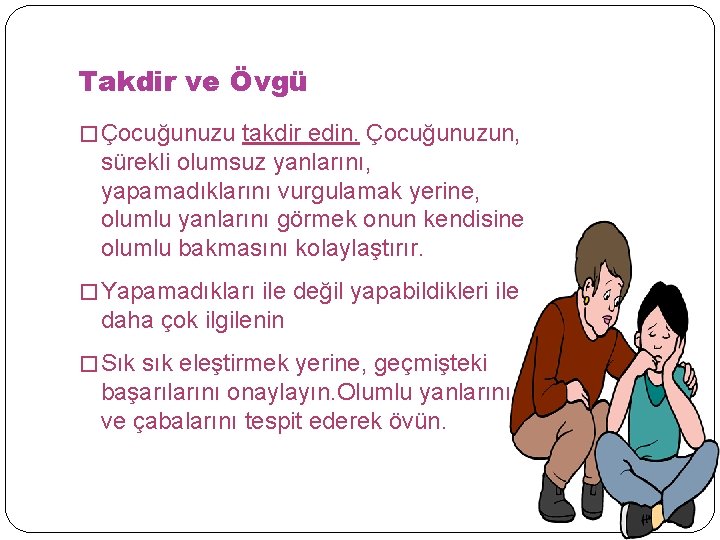 Takdir ve Övgü

□ Çocuğunuzu takdir edin. Çocuğunuzun, sürekli olumsuz yanlarını, yapamadıklarını vurgulamak yerine, olumlu yanlarını görmek onun kendisine olumlu bakmasını kolaylaştırır.

□ Yapamadıkları ile değil yapabildikleri ile daha çok ilgilenin

□ Sık sık eleştirmek yerine, geçmişteki başarılarını onaylayın.Olumlu yanlarını ve çabalarını tespit ederek övün.